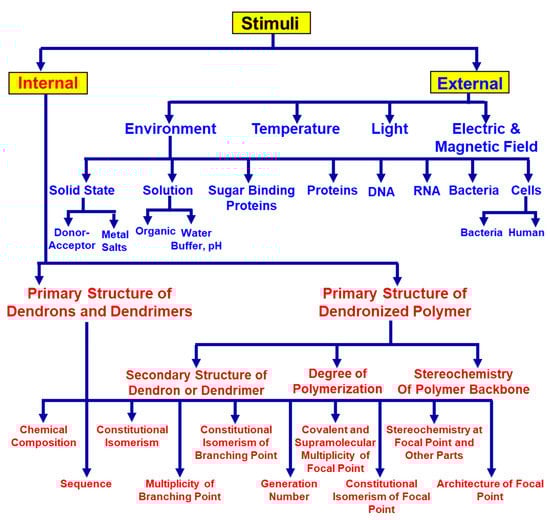 Stimuli

Internal

External

Environment

Temperature

Light

Electric & Magnetic Field

Solid State

Solution

Sugar Binding Proteins

Proteins

DNA

RNA

Bacteria

Cells

Donor-Acceptor

Metal Salts

Organic

Water Buffer, pH

Bacteria

Human

Primary Structure of Dendrons and Dendrimers

Primary Structure of Dendronized Polymer

Secondary Structure of Dendron or Dendrimer

Degree of Polymerization

Stereochemistry Of Polymer Backbone

Chemical Composition

Constitutional Isomerism

Constitutional Isomerism of Branching Point

Covalent and Supramolecular Multiplicity of Focal Point

Stereochemistry at Focal Point and Other Parts

Sequence

Multiplicity of Branching Point

Generation Number

Constitutional Isomerism of Focal Point

Architecture of Focal Point